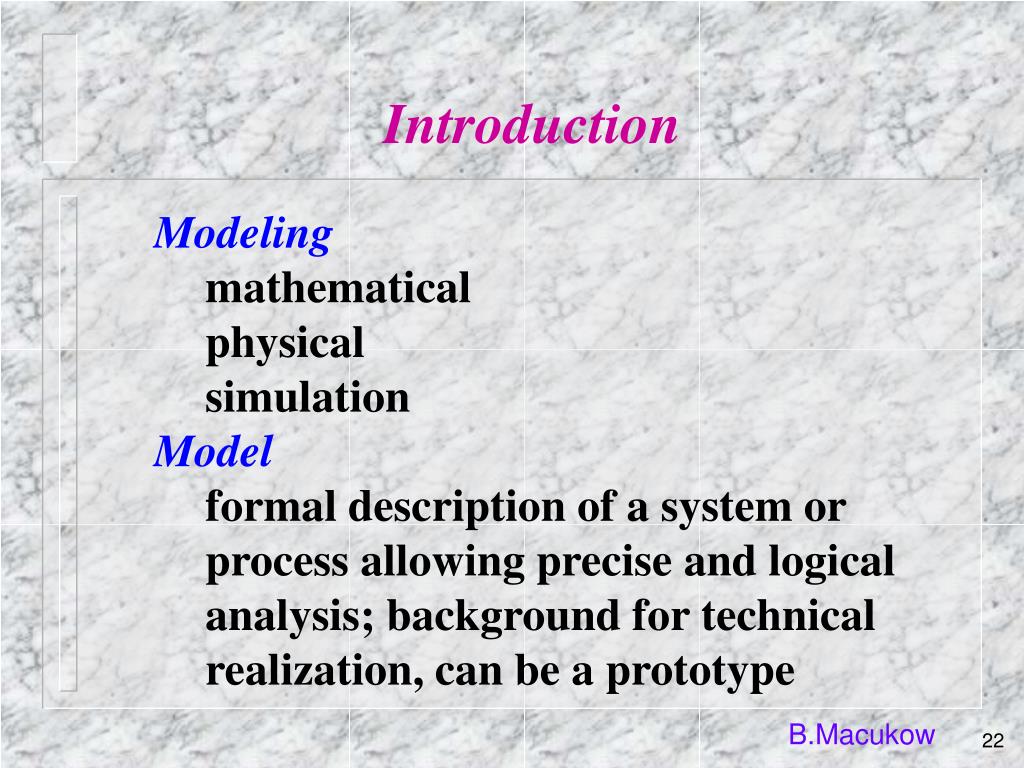 Introduction

Modeling

mathematical

physical

simulation

Model

formal description of a system or process allowing precise and logical analysis; background for technical realization, can be a prototype

B.Macukow

22